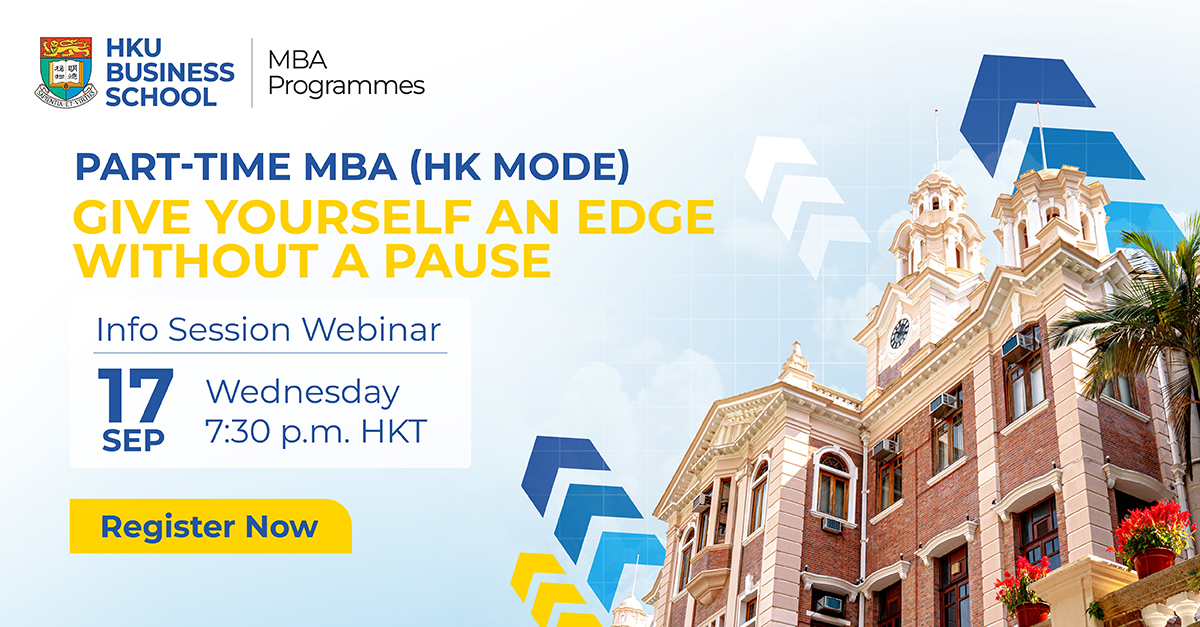 HKU BUSINESS SCHOOL

MBA Programmes

PART-TIME MBA (HK MODE)

GIVE YOURSELF AN EDGE WITHOUT A PAUSE

Info Session Webinar

17 SEP

Wednesday 7:30 p.m. HKT

Register Now